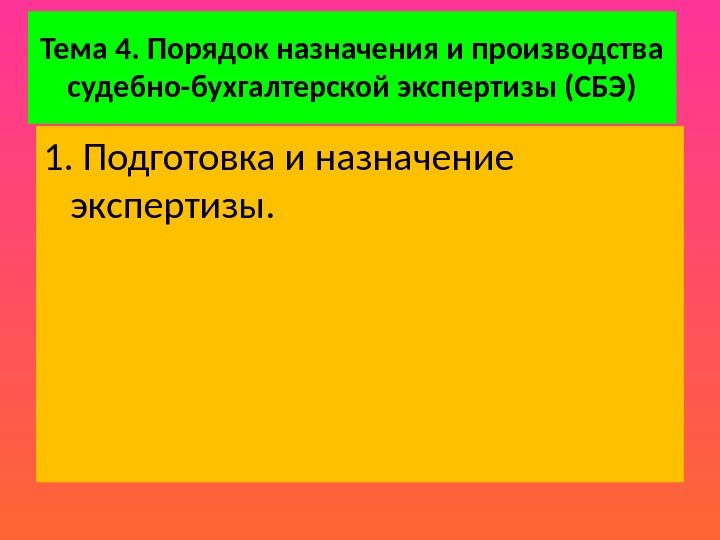 Тема 4. Порядок назначения и производства судебно-бухгалтерской экспертизы (СБЭ)

1. Подготовка и назначение экспертизы.